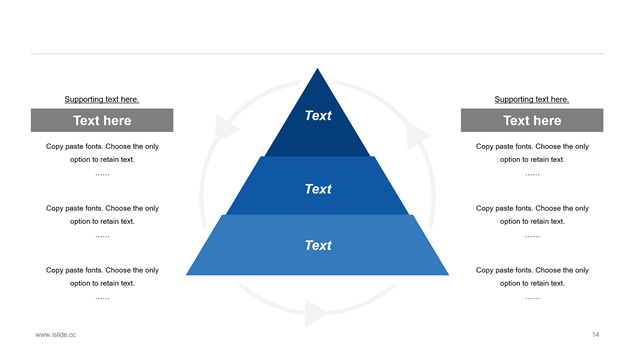 Supporting text here.

Text here

Copy paste fonts. Choose the only option to retain text.

……

Copy paste fonts. Choose the only option to retain text.

……

Copy paste fonts. Choose the only option to retain text.

……

Text

Text

Text

Supporting text here.

Text here

Copy paste fonts. Choose the only option to retain text.

……

Copy paste fonts. Choose the only option to retain text.

……

Copy paste fonts. Choose the only option to retain text.

……

www.islide.cc

14